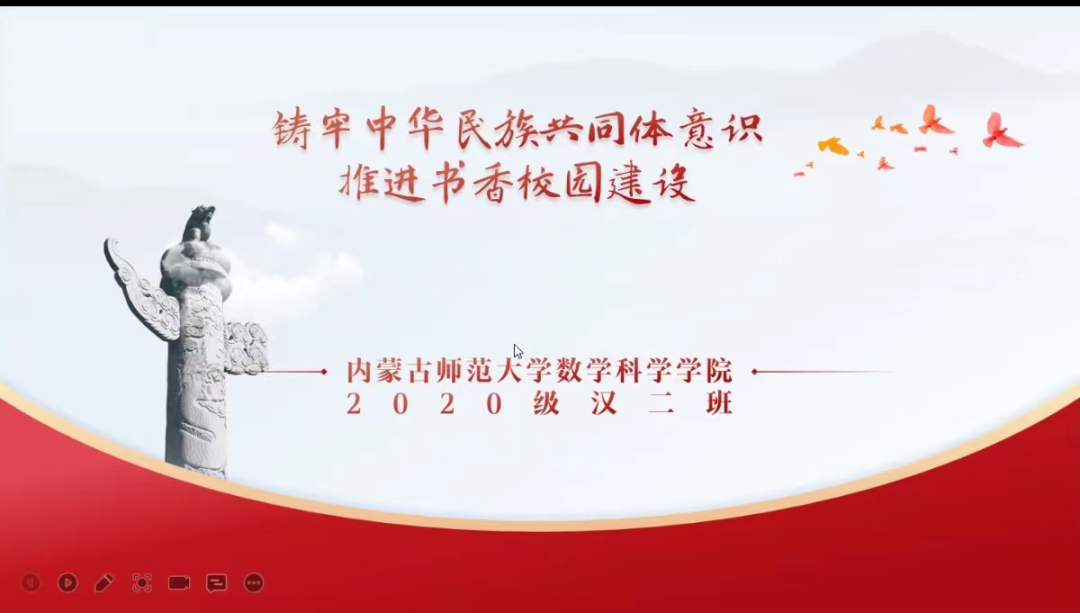 铸牢中华民族共同体意识
推进书香校园建设

内蒙古师范大学数学科学学院
2020级汉二班